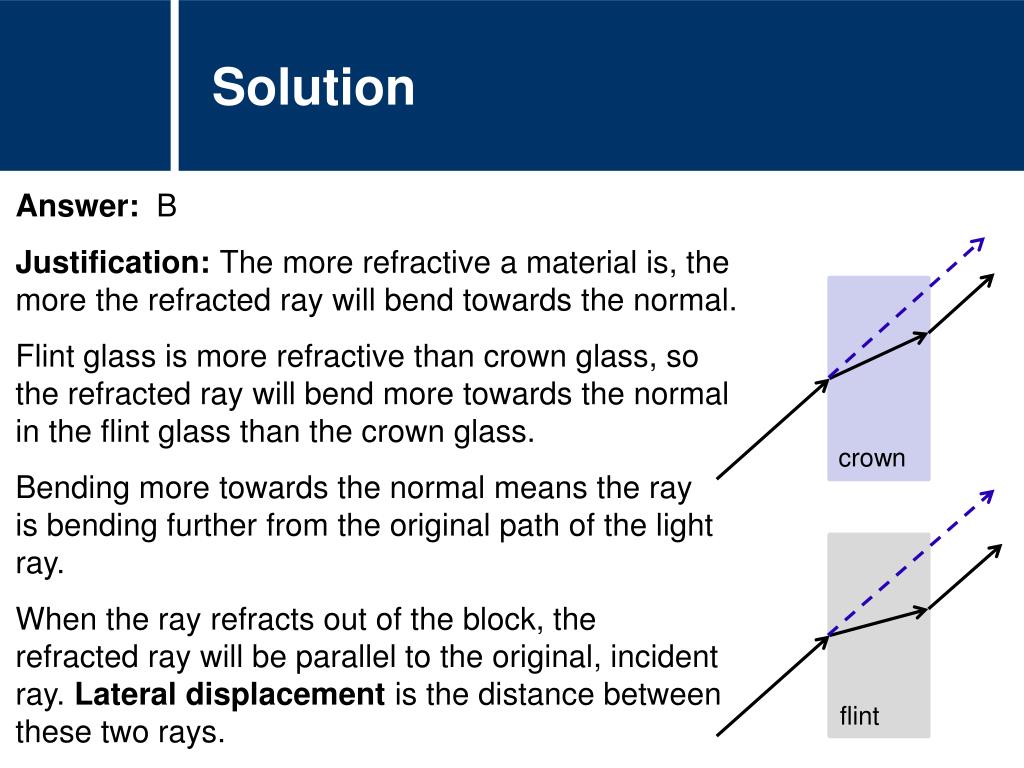 Solution

Answer: B

Justification: The more refractive a material is, the more the refracted ray will bend towards the normal.

Flint glass is more refractive than crown glass, so the refracted ray will bend more towards the normal in the flint glass than the crown glass.

Bending more towards the normal means the ray is bending further from the original path of the light ray.

When the ray refracts out of the block, the refracted ray will be parallel to the original, incident ray. Lateral displacement is the distance between these two rays.

crown

flint